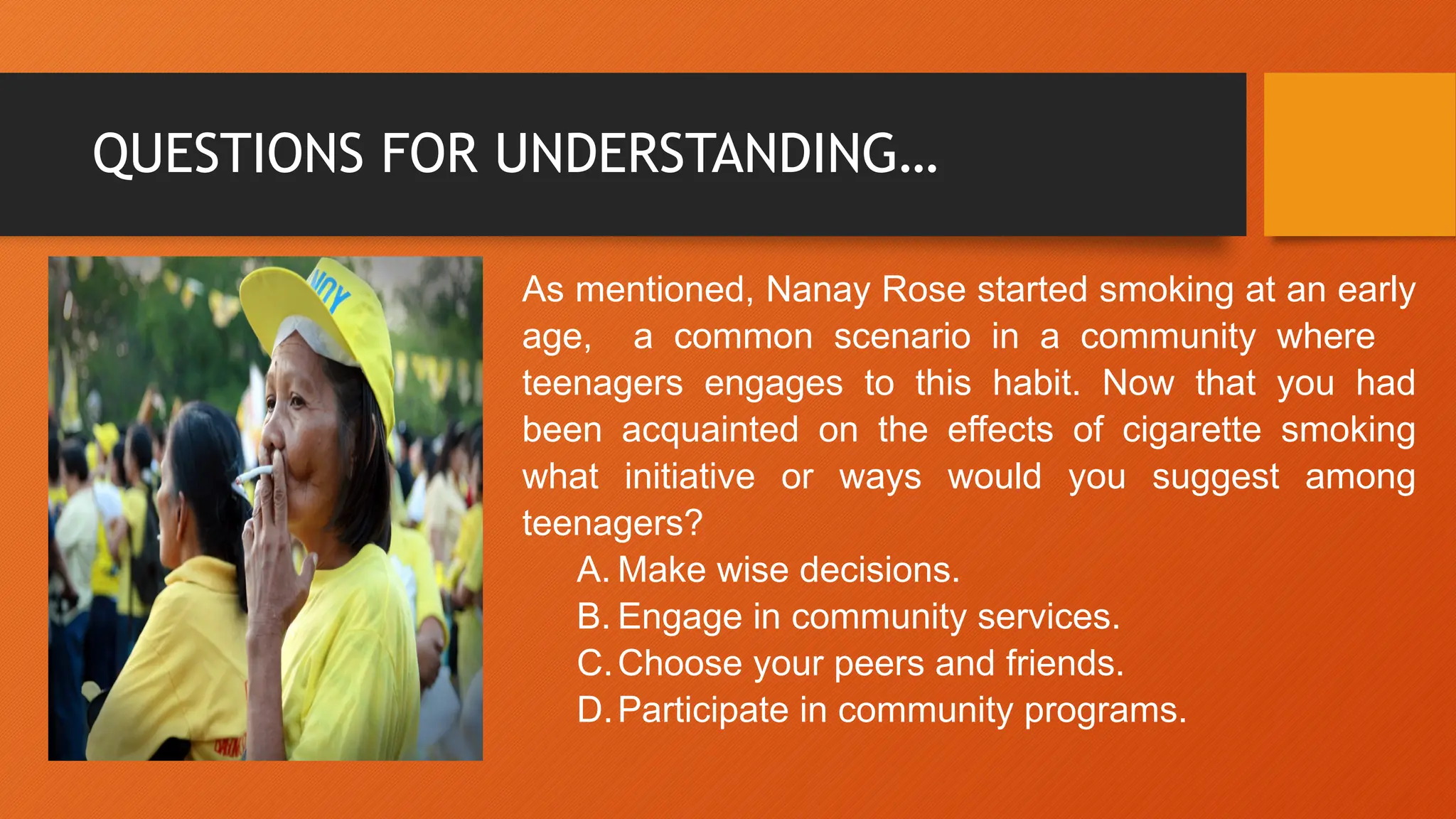 QUESTIONS FOR UNDERSTANDING…

As mentioned, Nanay Rose started smoking at an early age, a common scenario in a community where teenagers engages to this habit. Now that you had been acquainted on the effects of cigarette smoking what initiative or ways would you suggest among teenagers?

A. Make wise decisions.
B. Engage in community services.
C. Choose your peers and friends.
D. Participate in community programs.